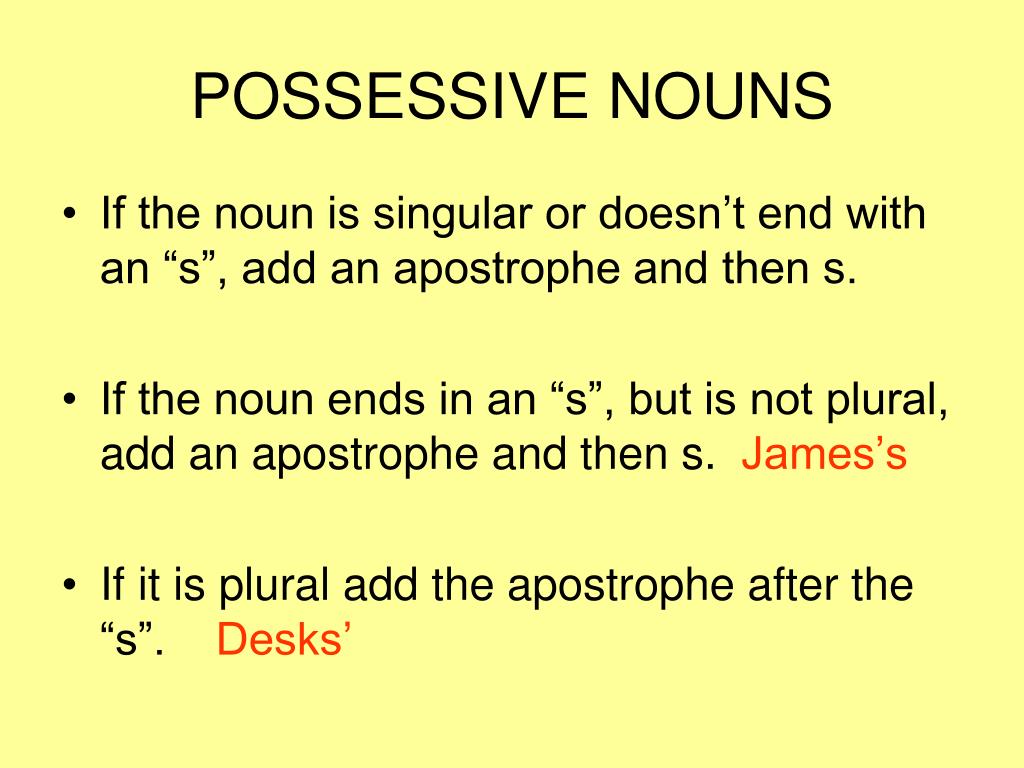 POSSESSIVE NOUNS

• If the noun is singular or doesn’t end with an “s”, add an apostrophe and then s.

• If the noun ends in an “s”, but is not plural, add an apostrophe and then s. James’s

• If it is plural add the apostrophe after the “s”. Desks’